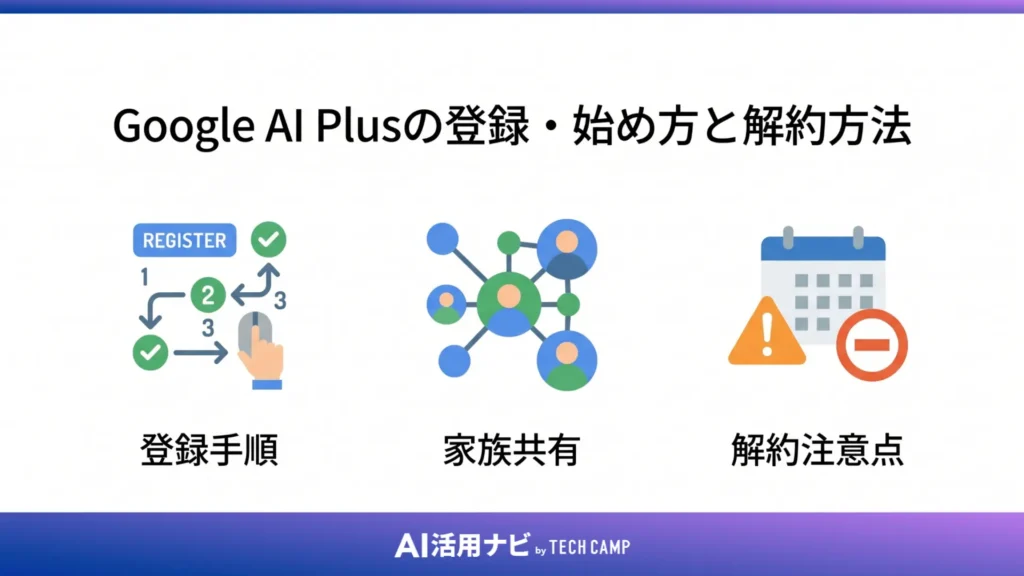 Google AI Plusの登録・始め方と解約方法

REGISTER
1
2
3
3

登録手順

家族共有

解約注意点

AI活用ナビ by TECH CAMP